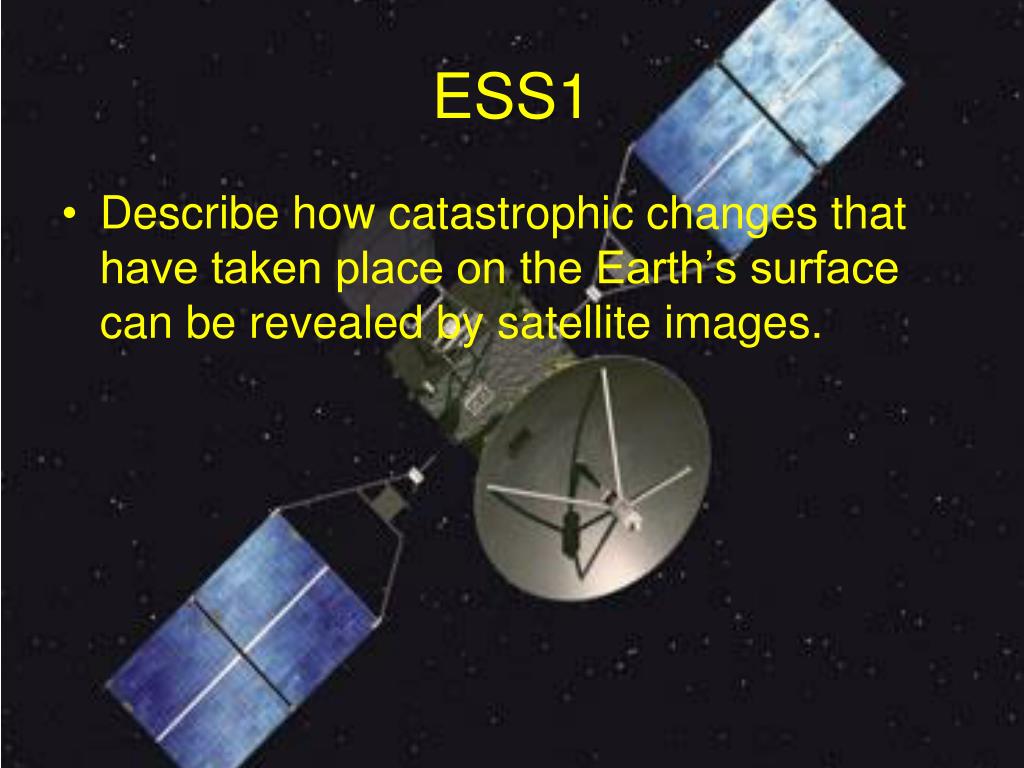 ESS1

• Describe how catastrophic changes that have taken place on the Earth’s surface can be revealed by satellite images.